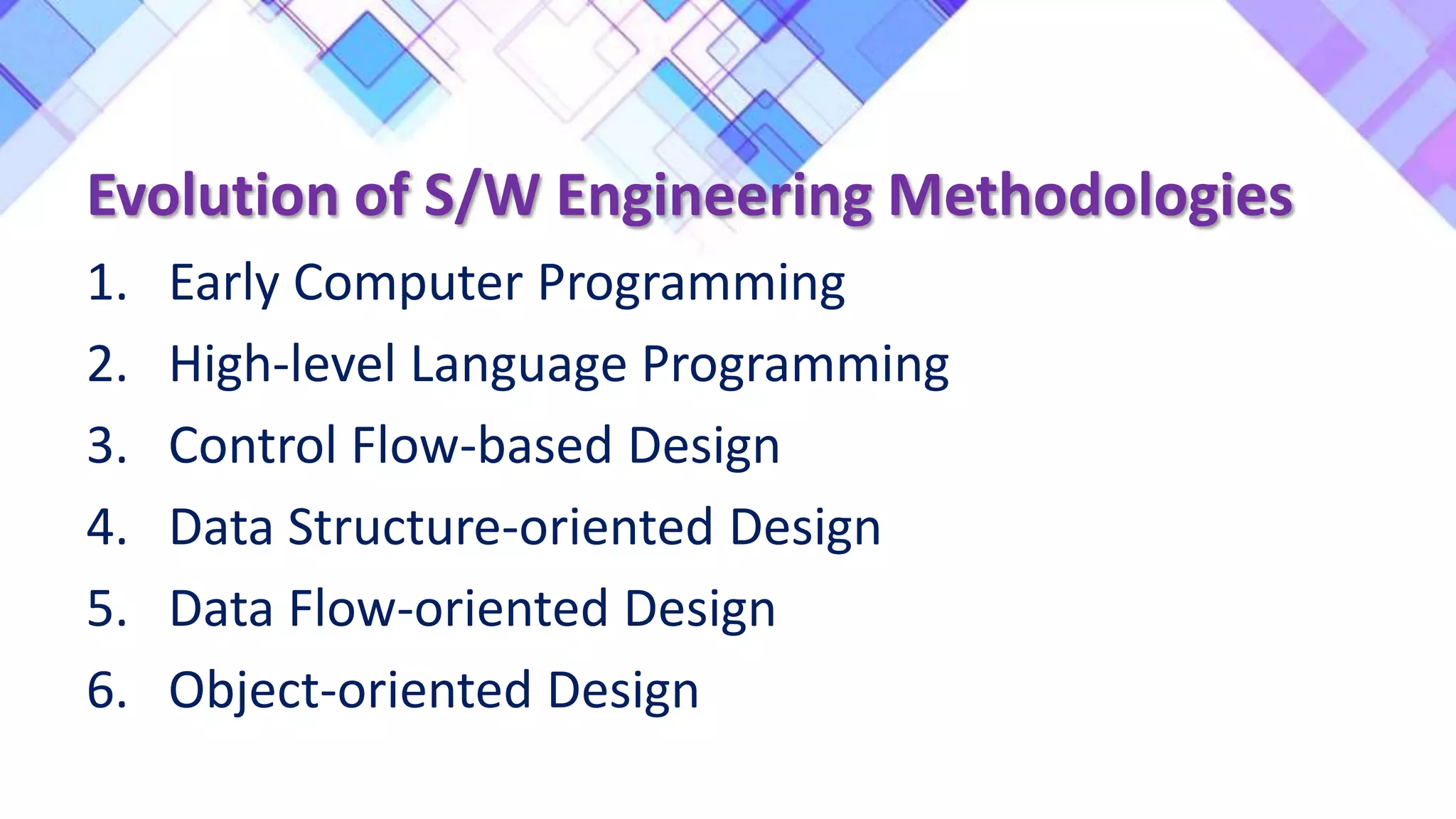 Evolution of S/W Engineering Methodologies

1. Early Computer Programming
2. High-level Language Programming
3. Control Flow-based Design
4. Data Structure-oriented Design
5. Data Flow-oriented Design
6. Object-oriented Design